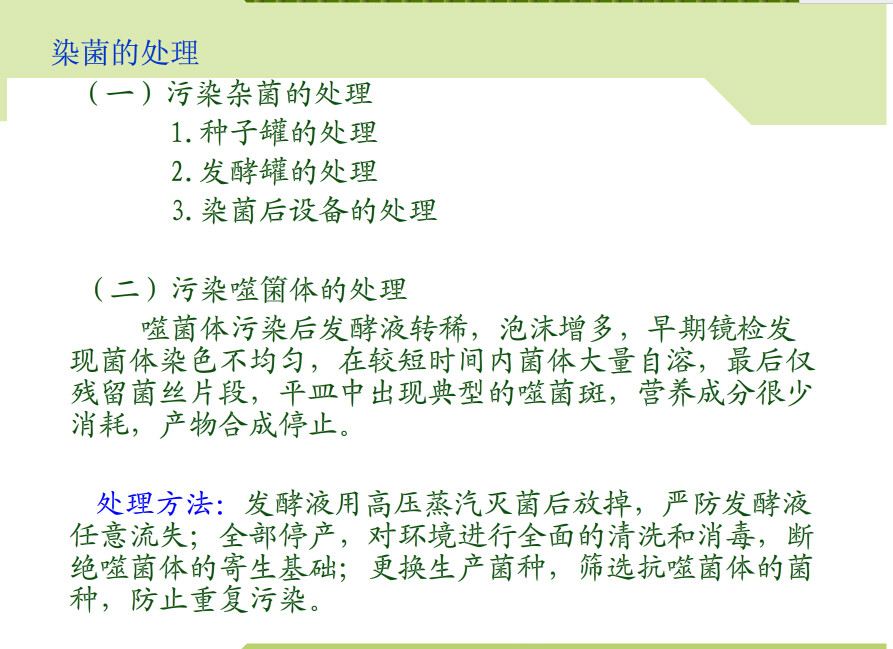 染菌的处理

（一）污染杂菌的处理

1. 种子罐的处理

2. 发酵罐的处理

3. 染菌后设备的处理

（二）污染噬菌体的处理

噬菌体污染后发酵液转稀，泡沫增多，早期镜检发现菌体染色不均匀，在较短时间内菌体大量自溶，最后仅残留菌丝片段，平皿中出现典型的噬菌斑，营养成分很少消耗，产物合成停止。

处理方法：发酵液用高压蒸汽灭菌后放掉，严防发酵液任意流失；全部停产，对环境进行全面的清洗和消毒，断绝噬菌体的寄生基础；更换生产菌种，筛选抗噬菌体的菌种，防止重复污染。